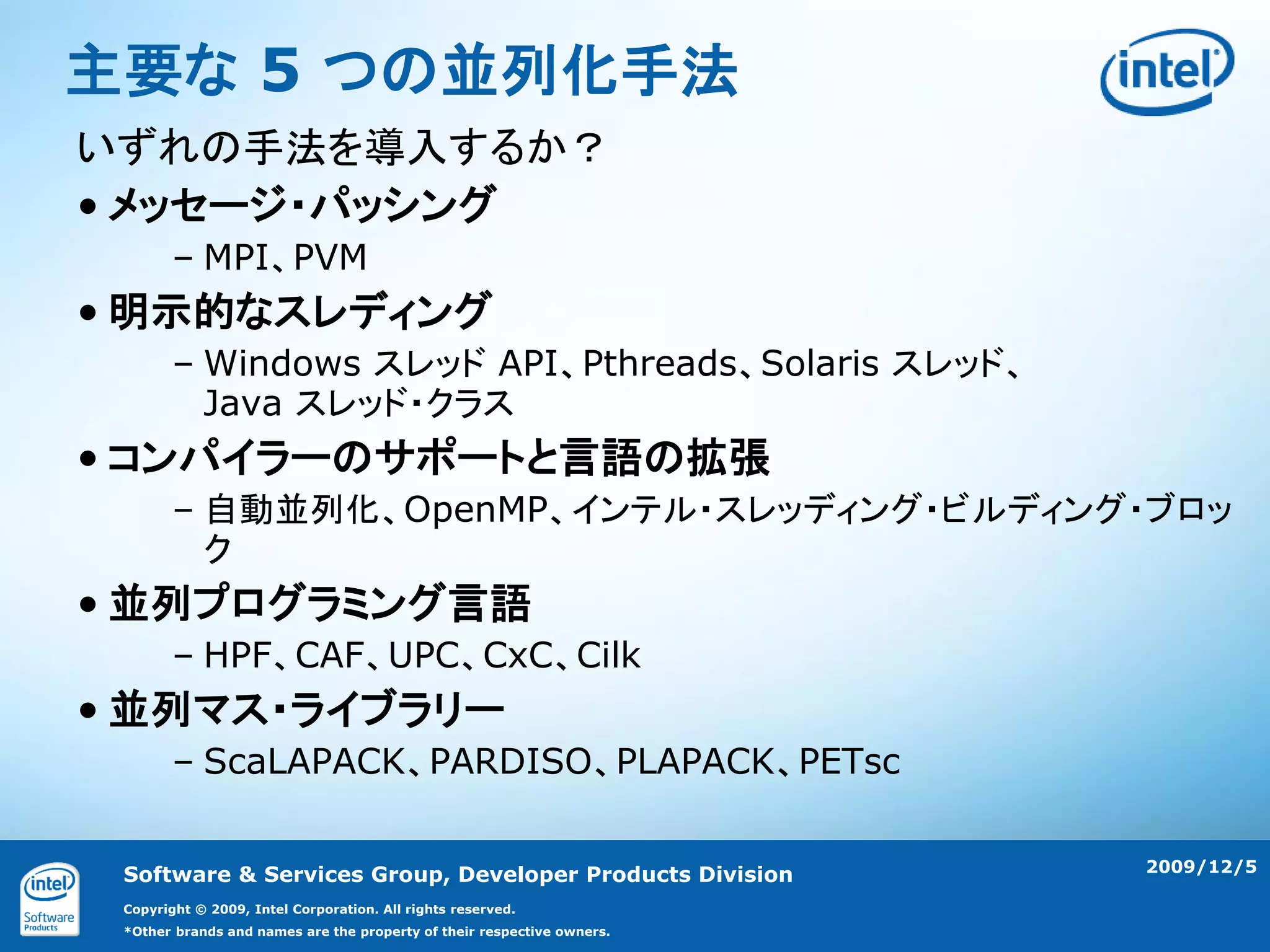 主要な 5 つの並列化手法

intel

いずれの手法を導入するか？

• メッセージ・パッシング
– MPI、PVM

• 明示的なスレディング
– Windows スレッド API、Pthreads、Solaris スレッド、Java スレッド・クラス

• コンパイラーのサポートと言語の拡張
– 自動並列化、OpenMP、インテル・スレッディング・ビルディング・ブロック

• 並列プログラミング言語
– HPF、CAF、UPC、CxC、Cilk

• 並列マス・ライブラリー
– ScaLAPACK、PARDISO、PLAPACK、PETsc

intel Software Products

Software & Services Group, Developer Products Division

2009/12/5

Copyright © 2009, Intel Corporation. All rights reserved.

*Other brands and names are the property of their respective owners.